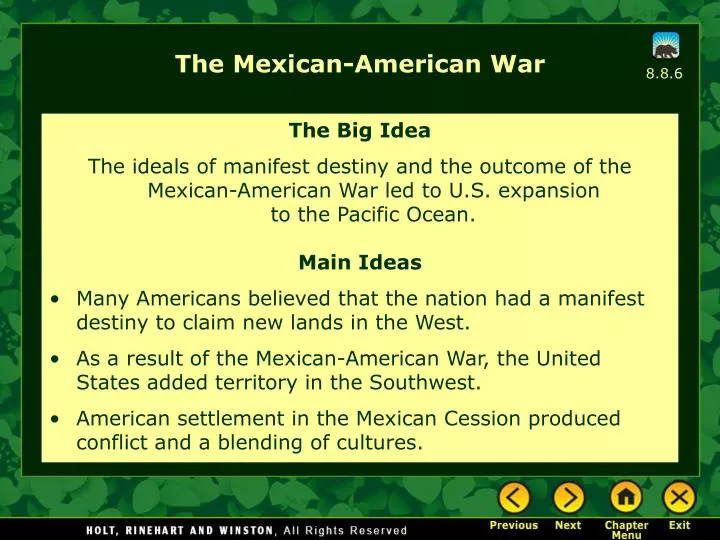 The Mexican-American War

8.8.6

The Big Idea

The ideals of manifest destiny and the outcome of the Mexican-American War led to U.S. expansion to the Pacific Ocean.

Main Ideas

• Many Americans believed that the nation had a manifest destiny to claim new lands in the West.

• As a result of the Mexican-American War, the United States added territory in the Southwest.

• American settlement in the Mexican Cession produced conflict and a blending of cultures.

HOLT, RINEHART AND WINSTON, All Rights Reserved

Previous Next Chapter Menu Exit